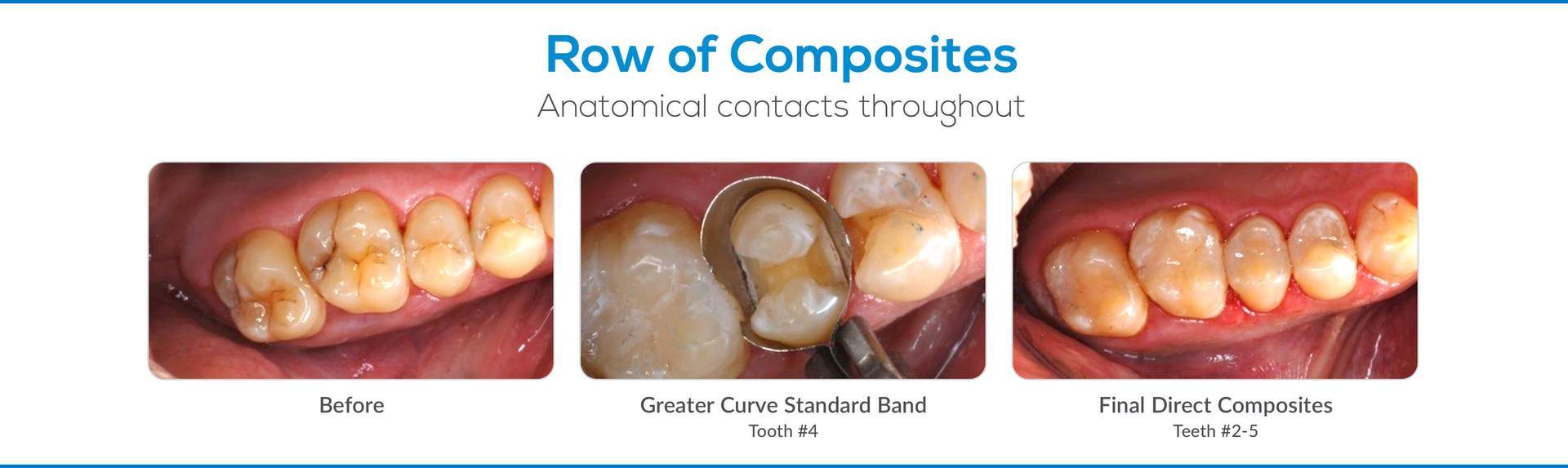 Row of Composites
Anatomical contacts throughout

Before

Greater Curve Standard Band
Tooth #4

Final Direct Composites
Teeth #2-5